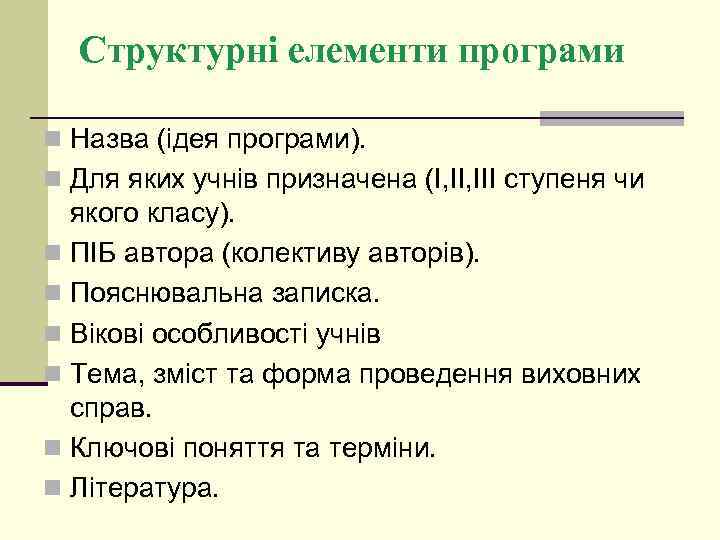 Структурні елементи програми

Назва (ідея програми).

Для яких учнів призначена (I,II,III ступеня чи якого класу).

ПІБ автора (колективу авторів).

Пояснювальна записка.

Вікові особливості учнів

Тема, зміст та форма проведення виховних справ.

Ключові поняття та терміни.

Література.